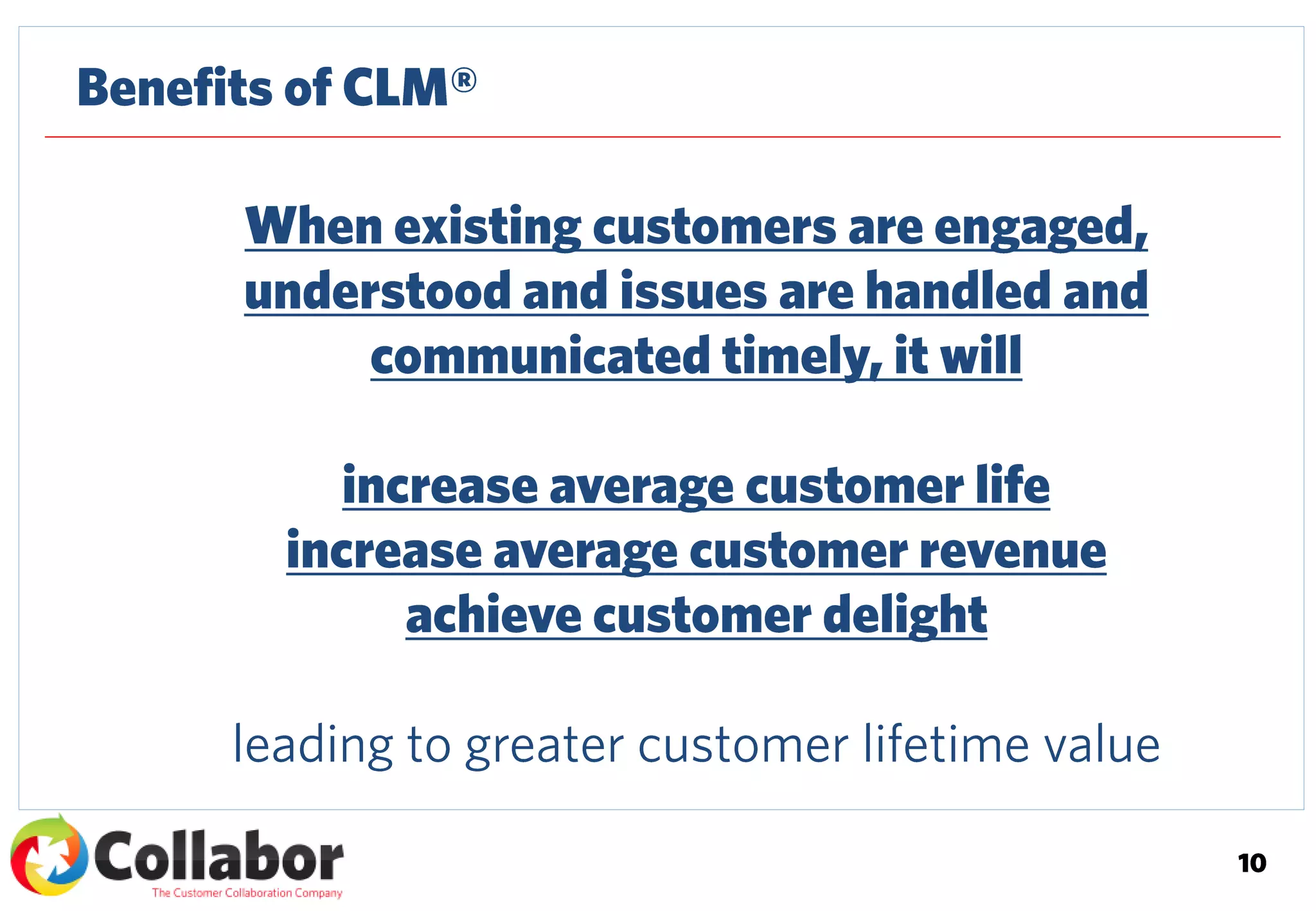 Benefits of CLM®

When existing customers are engaged, understood and issues are handled and communicated timely, it will

increase average customer life
increase average customer revenue
achieve customer delight

leading to greater customer lifetime value

Collabor
The Customer Collaboration Company

10